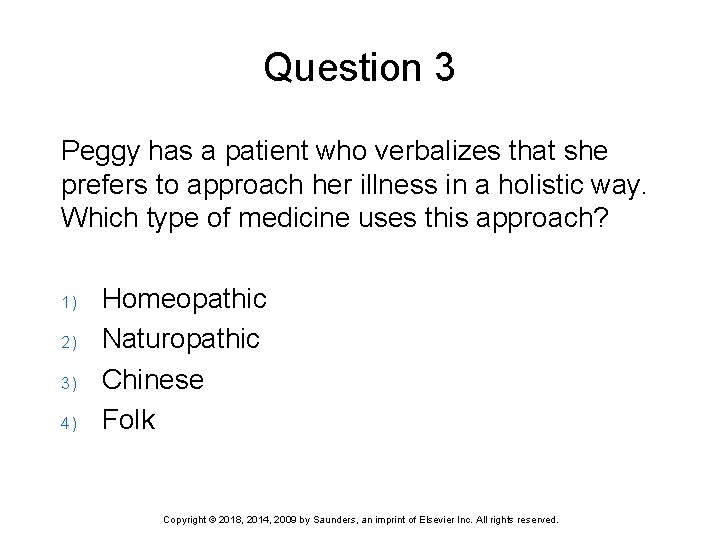 Question 3

Peggy has a patient who verbalizes that she prefers to approach her illness in a holistic way. Which type of medicine uses this approach?

1) Homeopathic
2) Naturopathic
3) Chinese
4) Folk

Copyright © 2018, 2014, 2009 by Saunders, an imprint of Elsevier Inc. All rights reserved.